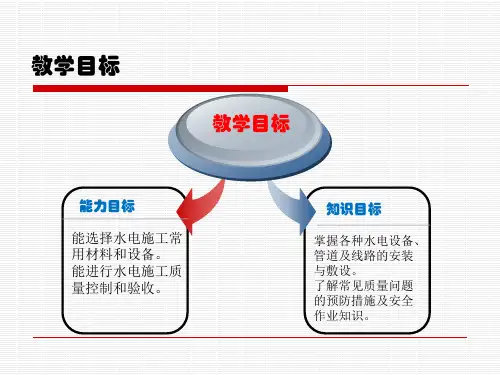 教学目标

教学目标

能力目标

能选择水电施工常用材料和设备。
能进行水电施工质量控制和验收。

知识目标

掌握各种水电设备、管道及线路的安装与敷设。
了解常见质量问题的预防措施及安全作业知识。